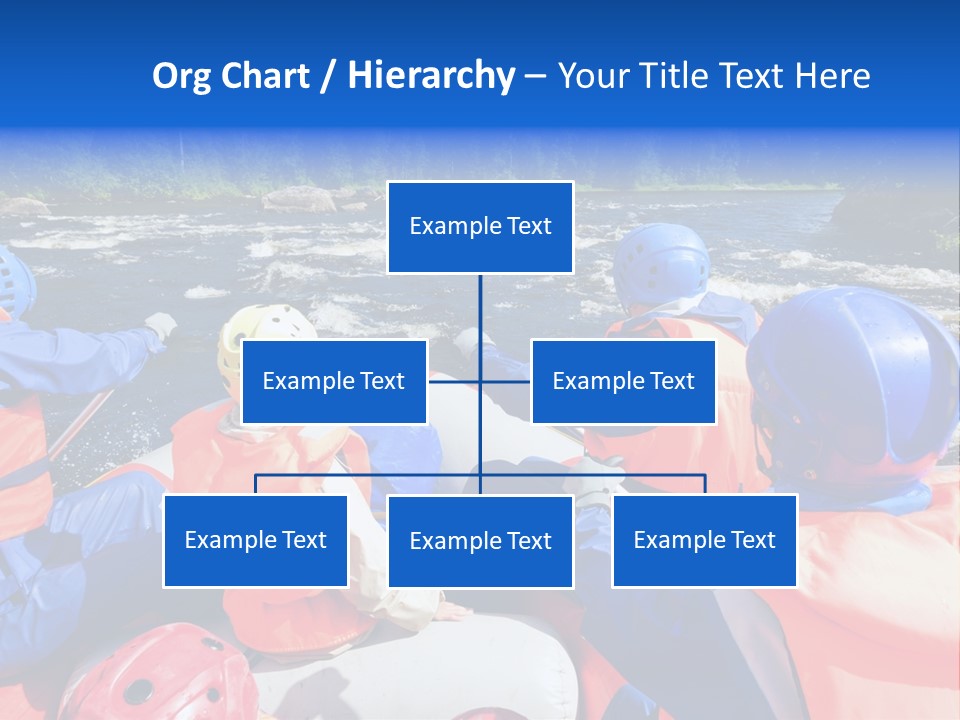 Org Chart / Hierarchy – Your Title Text Here

Example Text

Example Text

Example Text

Example Text

Example Text

Example Text